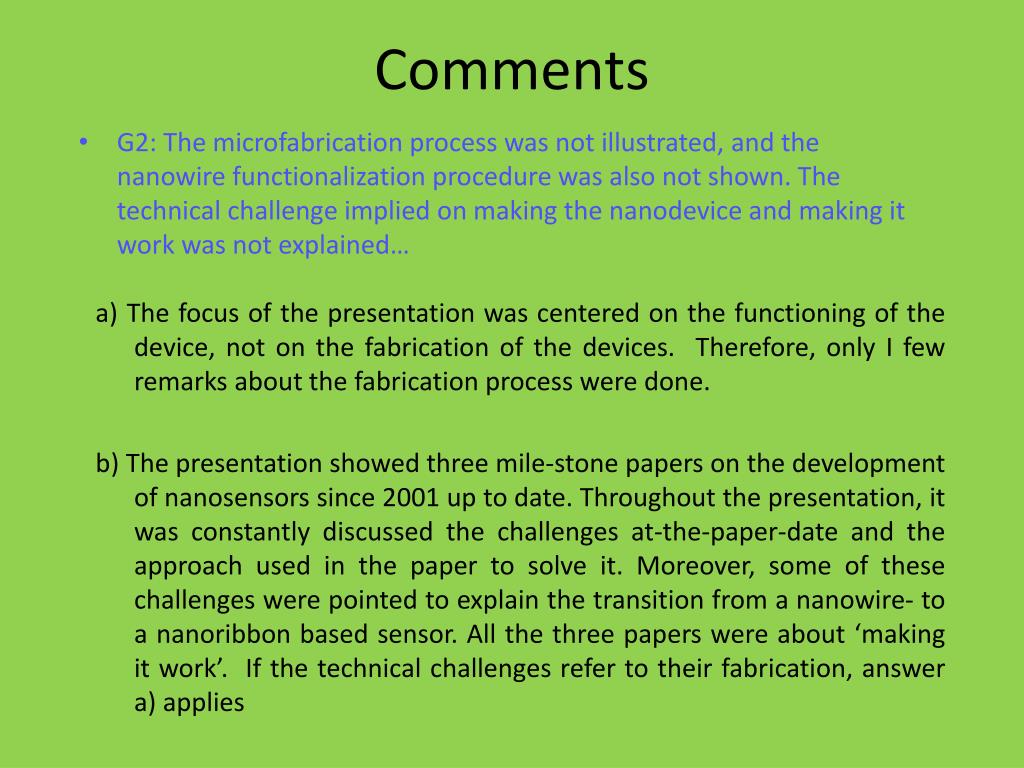 Comments

• G2: The microfabrication process was not illustrated, and the nanowire functionalization procedure was also not shown. The technical challenge implied on making the nanodevice and making it work was not explained…

a) The focus of the presentation was centered on the functioning of the device, not on the fabrication of the devices. Therefore, only I few remarks about the fabrication process were done.

b) The presentation showed three mile-stone papers on the development of nanosensors since 2001 up to date. Throughout the presentation, it was constantly discussed the challenges at-the-paper-date and the approach used in the paper to solve it. Moreover, some of these challenges were pointed to explain the transition from a nanowire- to a nanoribbon based sensor. All the three papers were about ‘making it work’. If the technical challenges refer to their fabrication, answer a) applies